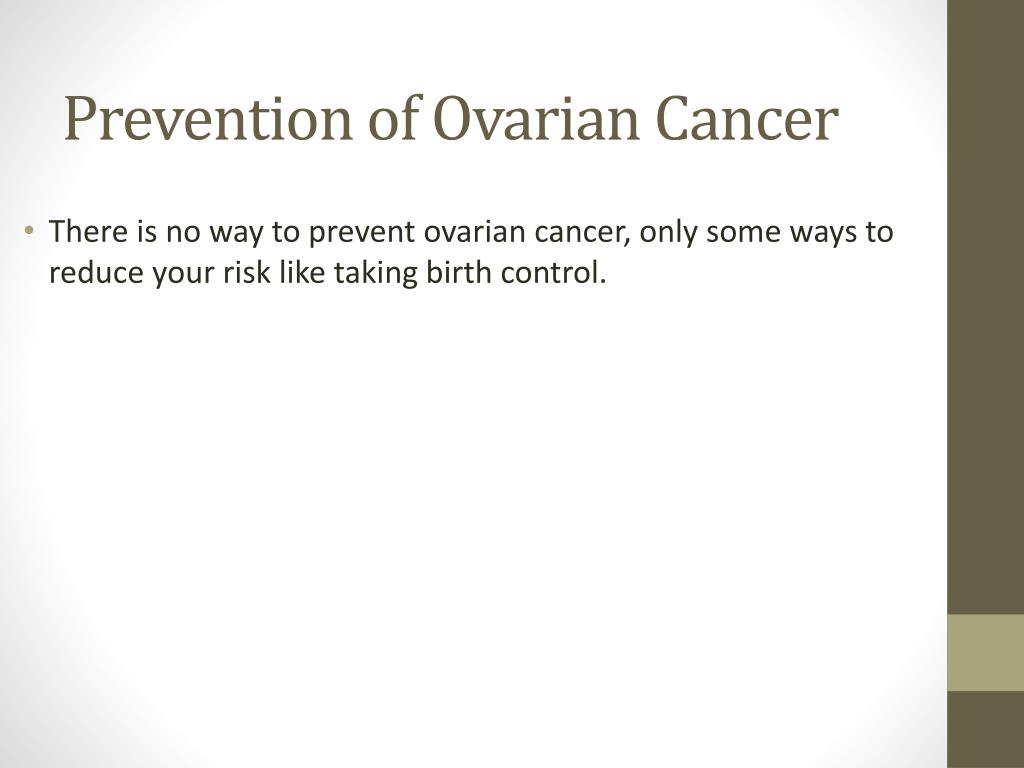 Prevention of Ovarian Cancer

• There is no way to prevent ovarian cancer, only some ways to reduce your risk like taking birth control.